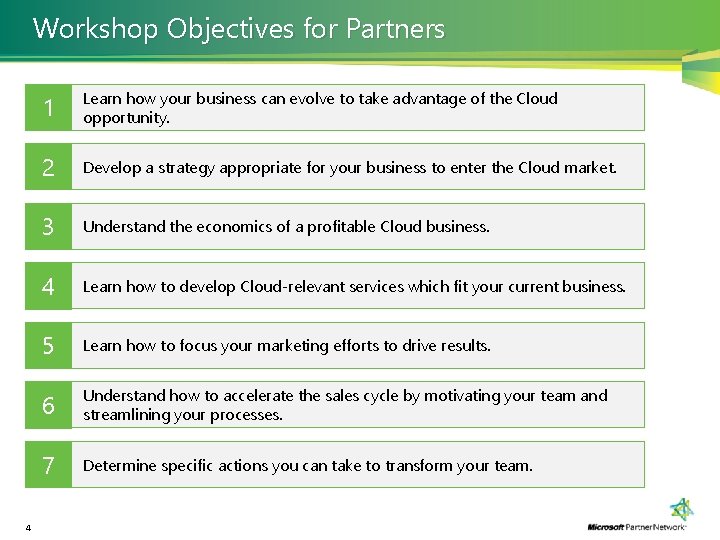 Workshop Objectives for Partners

1 Learn how your business can evolve to take advantage of the Cloud opportunity.

2 Develop a strategy appropriate for your business to enter the Cloud market.

3 Understand the economics of a profitable Cloud business.

4 Learn how to develop Cloud-relevant services which fit your current business.

5 Learn how to focus your marketing efforts to drive results.

6 Understand how to accelerate the sales cycle by motivating your team and streamlining your processes.

7 Determine specific actions you can take to transform your team.

4

Microsoft Partner Network